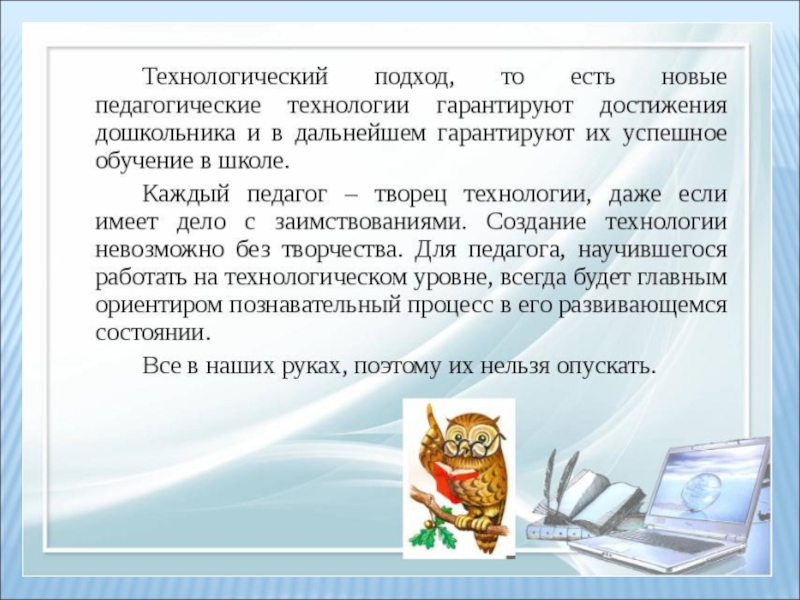 Технологический подход, то есть новые педагогические технологии гарантируют достижения дошкольника и в дальнейшем гарантируют их успешное обучение в школе.

Каждый педагог – творец технологии, даже если имеет дело с заимствованиями. Создание технологии невозможно без творчества. Для педагога, научившегося работать на технологическом уровне, всегда будет главным ориентиром познавательный процесс в его развивающемся состоянии.

Все в наших руках, поэтому их нельзя опускать.